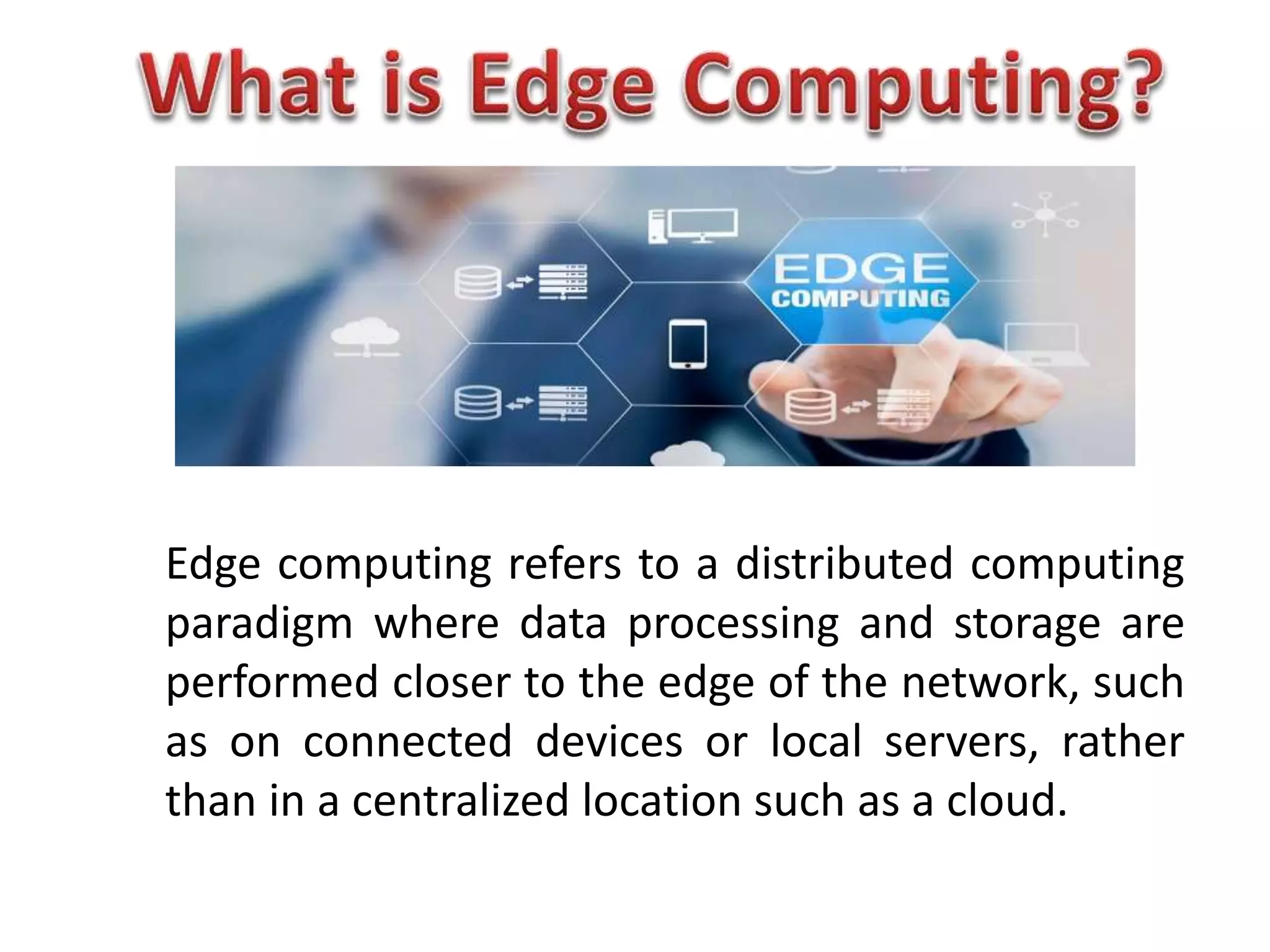 What is Edge Computing?

EDGE
COMPUTING

Edge computing refers to a distributed computing paradigm where data processing and storage are performed closer to the edge of the network, such as on connected devices or local servers, rather than in a centralized location such as a cloud.